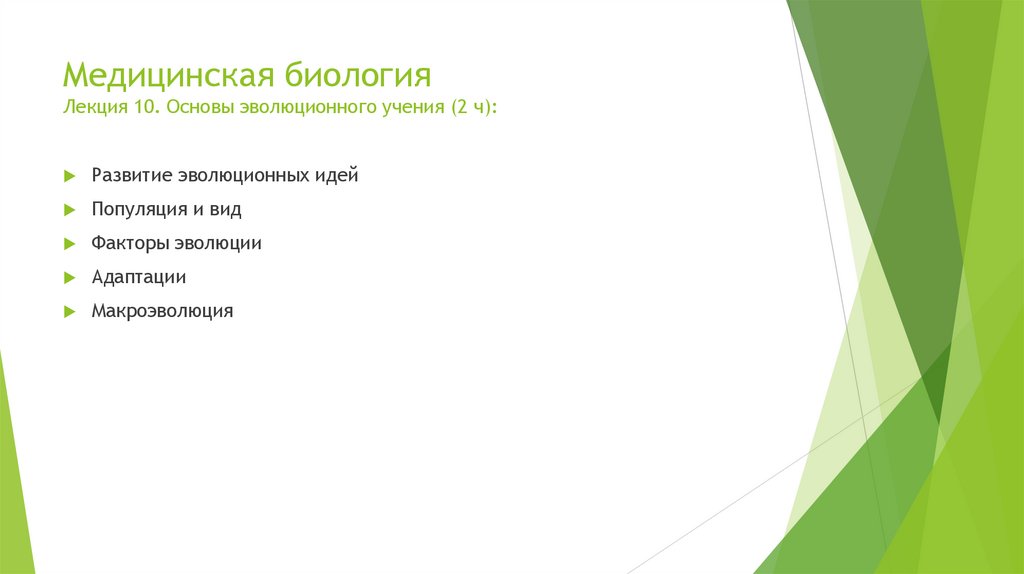 Медицинская биология
Лекция 10. Основы эволюционного учения (2 ч):

Развитие эволюционных идей
Популяция и вид
Факторы эволюции
Адаптации
Макроэволюция